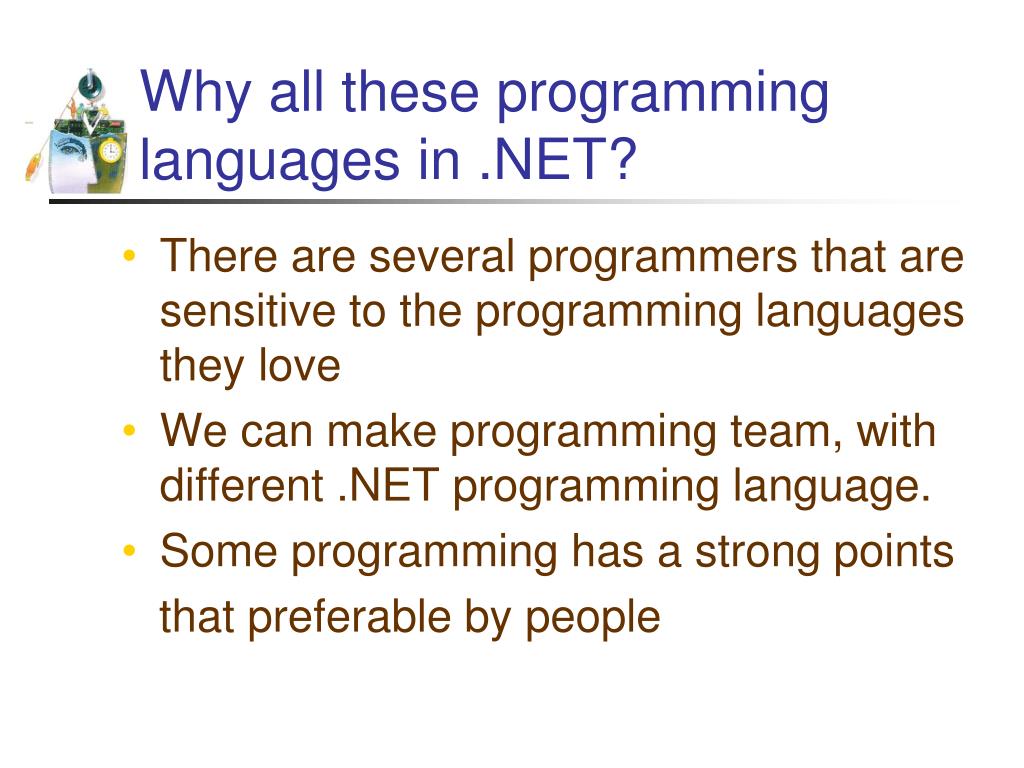 Why all these programming languages in .NET?

• There are several programmers that are sensitive to the programming languages they love
• We can make programming team, with different .NET programming language.
• Some programming has a strong points that preferable by people